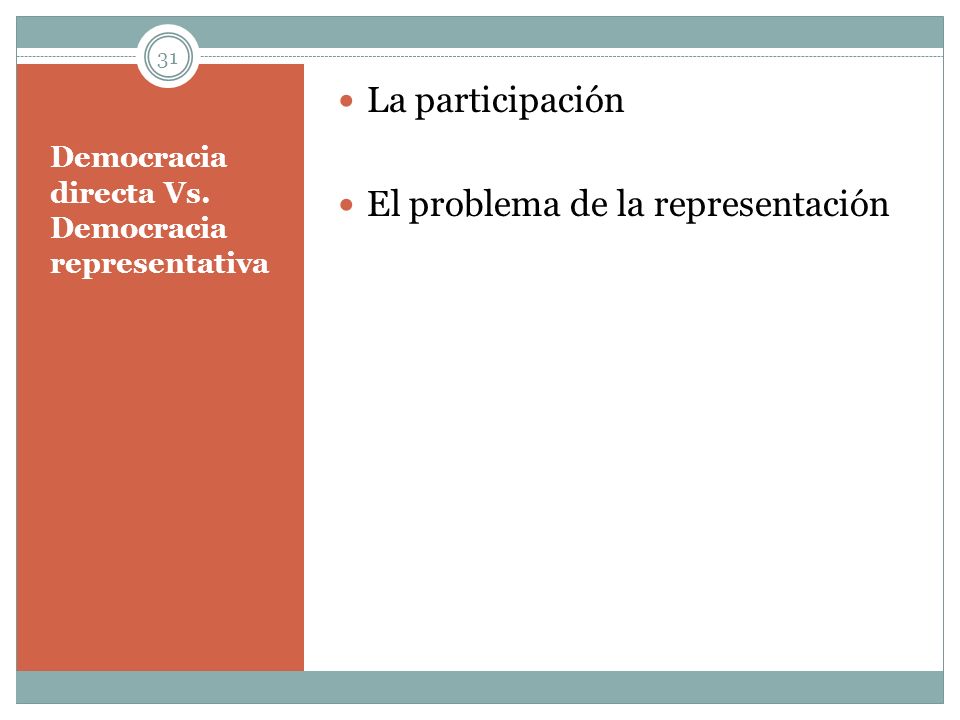 31

Democracia directa Vs. Democracia representativa

La participación

El problema de la representación